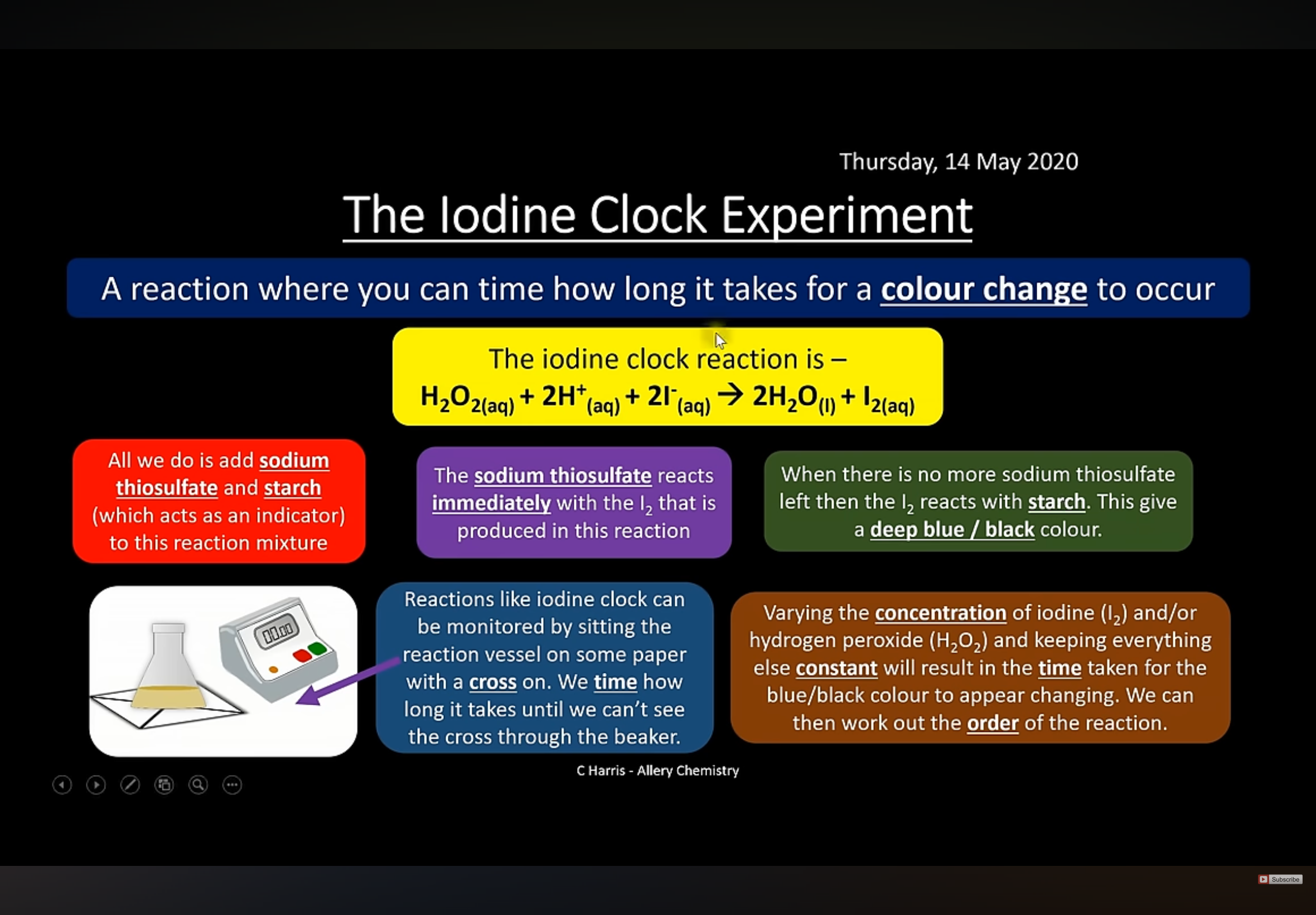 Thursday, 14 May 2020

The Iodine Clock Experiment

A reaction where you can time how long it takes for a colour change to occur

The iodine clock reaction is –
$H_2O_{2(aq)} + 2H^+_{(aq)} + 2I^-_{(aq)} \rightarrow 2H_2O_{(l)} + I_{2(aq)}$

All we do is add sodium thiosulfate and starch (which acts as an indicator) to this reaction mixture

The sodium thiosulfate reacts immediately with the $I_2$ that is produced in this reaction

When there is no more sodium thiosulfate left then the $I_2$ reacts with starch. This give a deep blue / black colour.

00.00

Reactions like iodine clock can be monitored by sitting the reaction vessel on some paper with a cross on. We time how long it takes until we can't see the cross through the beaker.

Varying the concentration of iodine ($I_2$) and/or hydrogen peroxide ($H_2O_2$) and keeping everything else constant will result in the time taken for the blue/black colour to appear changing. We can then work out the order of the reaction.

C Harris - Allery Chemistry

Subscribe